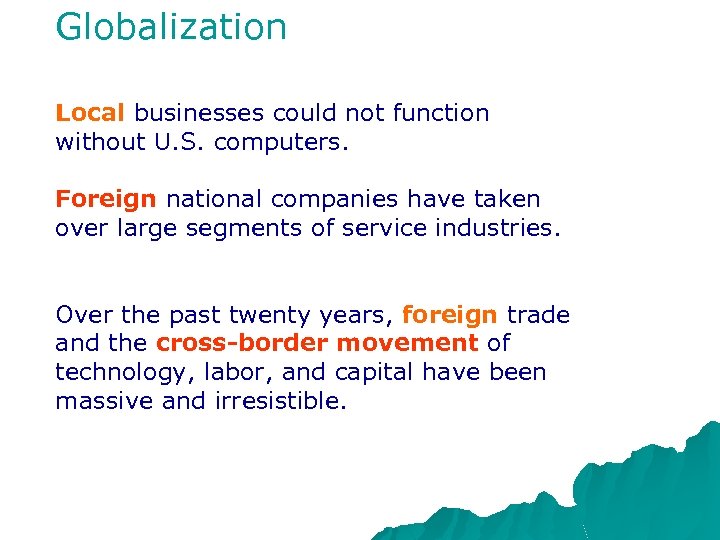 Globalization

Local businesses could not function without U.S. computers.

Foreign national companies have taken over large segments of service industries.

Over the past twenty years, foreign trade and the cross-border movement of technology, labor, and capital have been massive and irresistible.